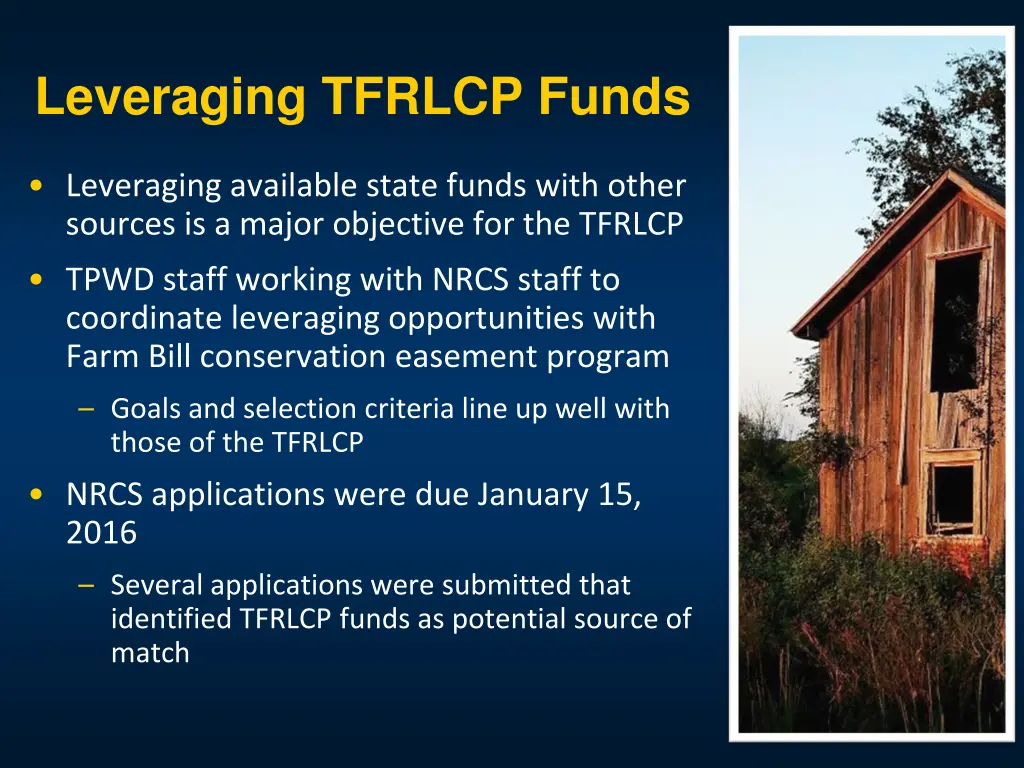 Leveraging TFRLCP Funds

• Leveraging available state funds with other sources is a major objective for the TFRLCP

• TPWD staff working with NRCS staff to coordinate leveraging opportunities with Farm Bill conservation easement program

– Goals and selection criteria line up well with those of the TFRLCP

• NRCS applications were due January 15, 2016

– Several applications were submitted that identified TFRLCP funds as potential source of match